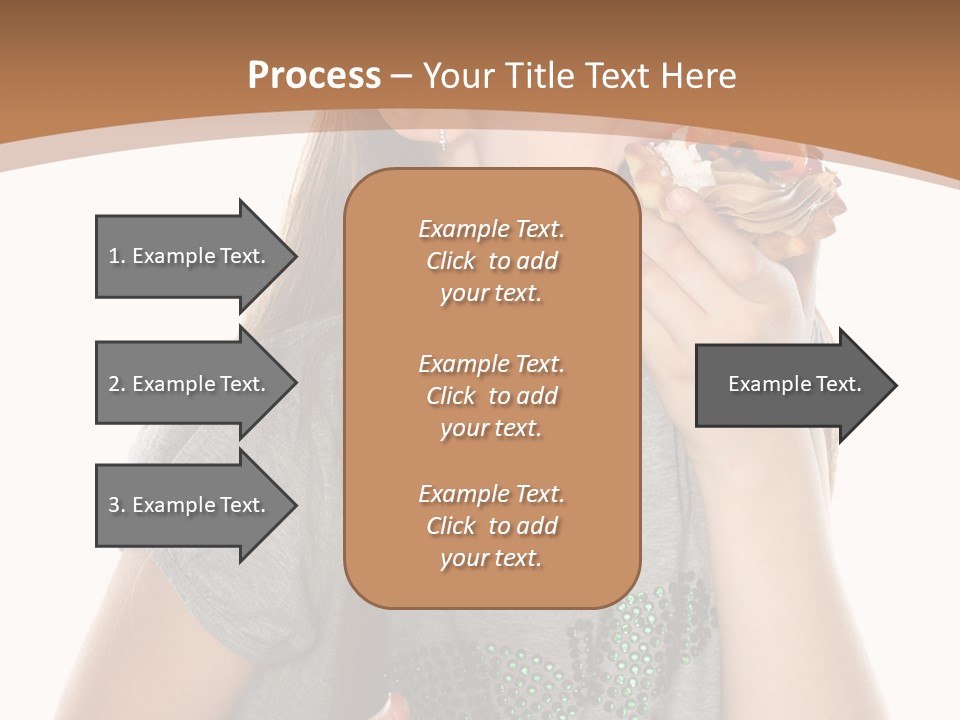 Process – Your Title Text Here

1. Example Text.

2. Example Text.

3. Example Text.

Example Text. Click to add your text.

Example Text. Click to add your text.

Example Text. Click to add your text.

Example Text.